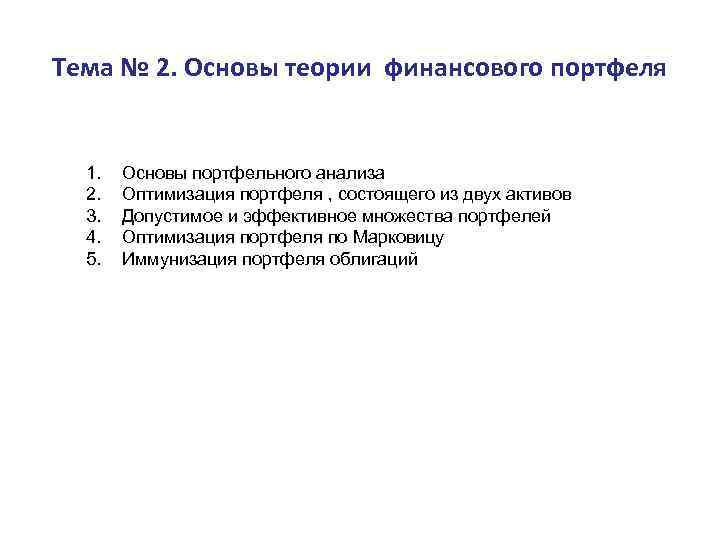 Тема № 2. Основы теории финансового портфеля

1. Основы портфельного анализа
2. Оптимизация портфеля , состоящего из двух активов
3. Допустимое и эффективное множества портфелей
4. Оптимизация портфеля по Марковицу
5. Иммунизация портфеля облигаций